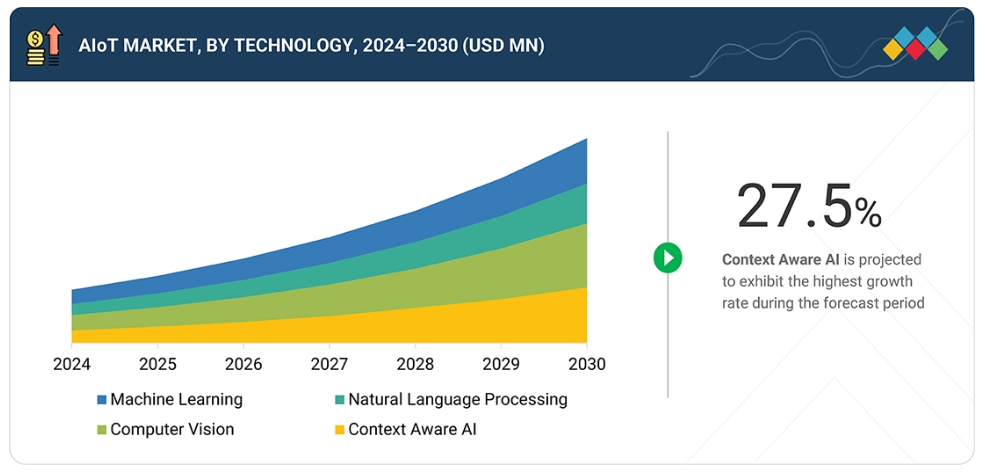 AIoT MARKET, BY TECHNOLOGY, 2024–2030 (USD MN)

2024 2025 2026 2027 2028 2029 2030

Machine Learning
Natural Language Processing
Computer Vision
Context Aware AI

27.5%

Context Aware AI is projected to exhibit the highest growth rate during the forecast period